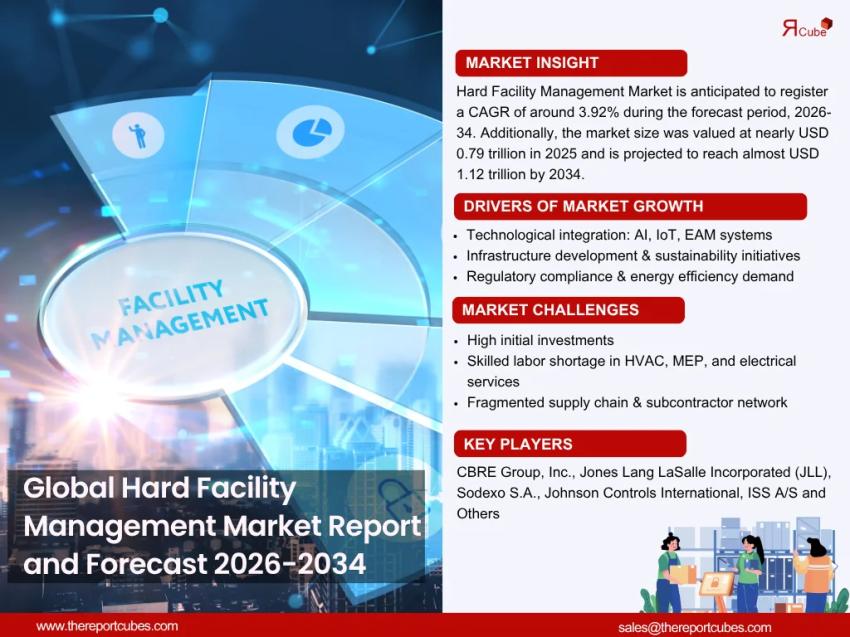 FACILITY MANAGEMENT

Global Hard Facility Management Market Report and Forecast 2026-2034

ЯCube

MARKET INSIGHT

Hard Facility Management Market is anticipated to register a CAGR of around 3.92% during the forecast period, 2026-34. Additionally, the market size was valued at nearly USD 0.79 trillion in 2025 and is projected to reach almost USD 1.12 trillion by 2034.

DRIVERS OF MARKET GROWTH

• Technological integration: AI, IoT, EAM systems
• Infrastructure development & sustainability initiatives
• Regulatory compliance & energy efficiency demand

MARKET CHALLENGES

• High initial investments
• Skilled labor shortage in HVAC, MEP, and electrical services
• Fragmented supply chain & subcontractor network

KEY PLAYERS

CBRE Group, Inc., Jones Lang LaSalle Incorporated (JLL), Sodexo S.A., Johnson Controls International, ISS A/S and Others

www.thereportcubes.com

sales@thereportcubes.com